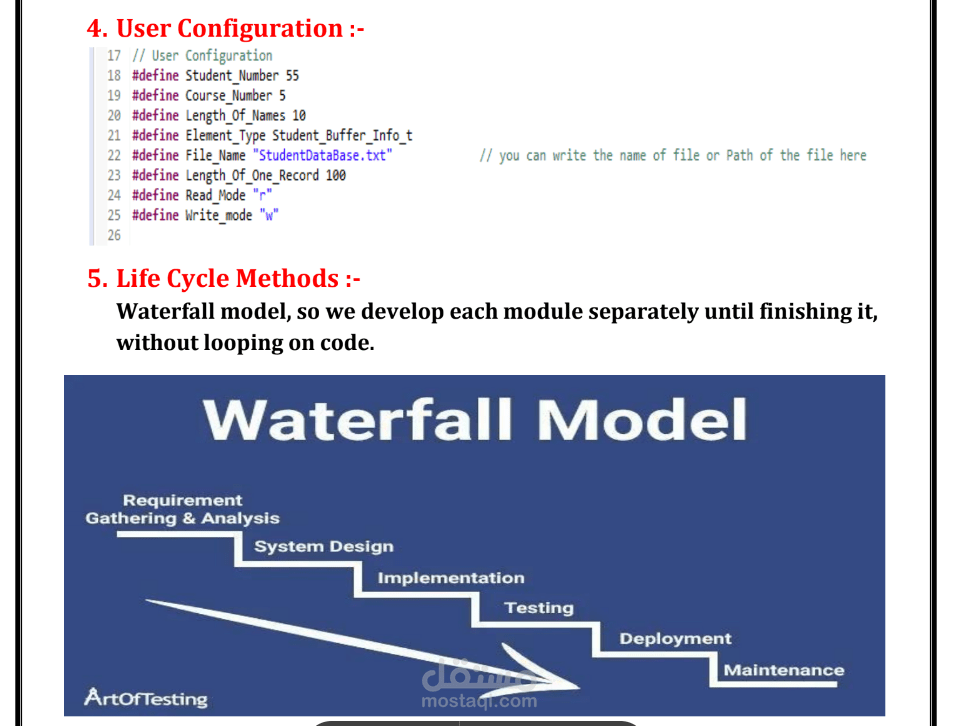 4. User Configuration :-

17 // User Configuration
18 #define Student_Number 55
19 #define Course_Number 5
20 #define Length_Of_Names 10
21 #define Element_Type Student_Buffer_Info_t
22 #define File_Name "StudentDataBase.txt" // you can write the name of file or Path of the file here
23 #define Length_Of_One_Record 100
24 #define Read_Mode "r"
25 #define Write_mode "w"
26

5. Life Cycle Methods :-

Waterfall model, so we develop each module separately until finishing it, without looping on code.

Waterfall Model

Requirement Gathering & Analysis

System Design

Implementation

Testing

Deployment

Maintenance

ArtOfTesting

مستقل
mostaql.com